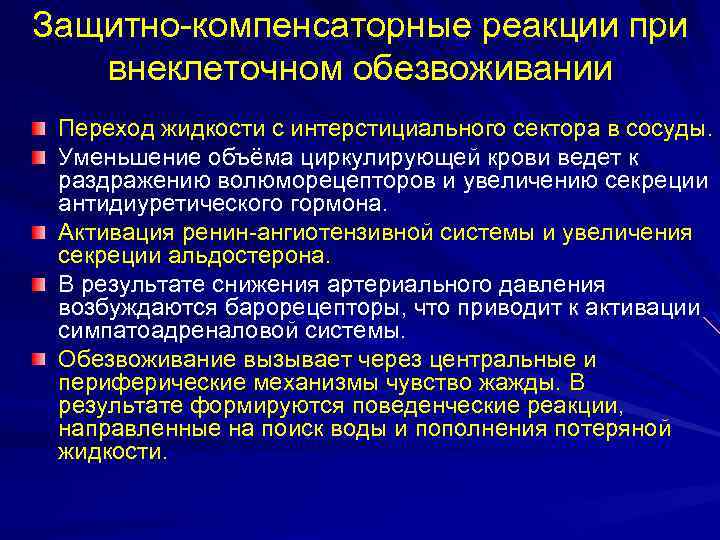 Защитно-компенсаторные реакции при внеклеточном обезвоживании

Переход жидкости с интерстициального сектора в сосуды.

Уменьшение объёма циркулирующей крови ведет к раздражению волюморецепторов и увеличению секреции антидиуретического гормона.

Активация ренин-ангиотензивной системы и увеличения секреции альдостерона.

В результате снижения артериального давления возбуждаются барорецепторы, что приводит к активации симпатоадреналовой системы.

Обезвоживание вызывает через центральные и периферические механизмы чувство жажды. В результате формируются поведенческие реакции, направленные на поиск воды и пополнения потеряной жидкости.